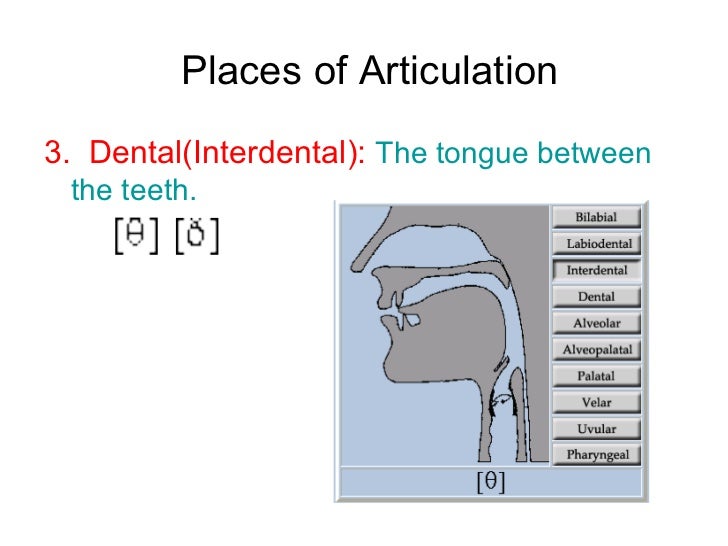 Places of Articulation

3. Dental(Interdental): The tongue between the teeth.

[θ] [ð]

Bilabial
Labiodental
Interdental
Dental
Alveolar
Alveopalatal
Palatal
Velar
Uvular
Pharyngeal

[θ]